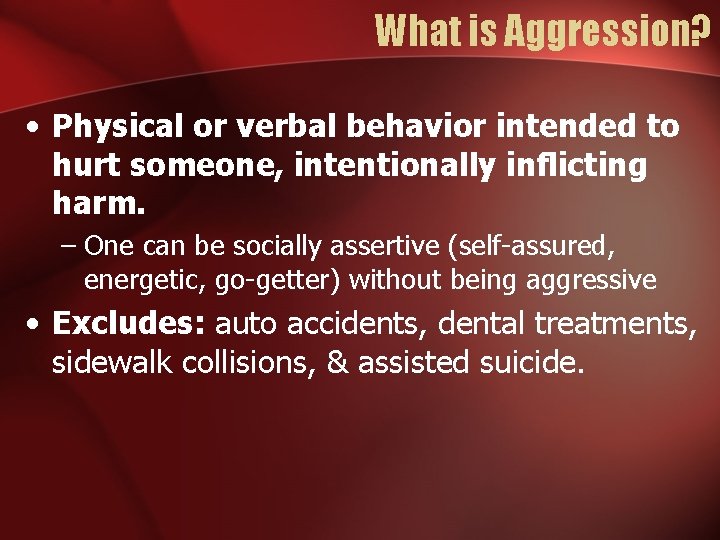 What is Aggression?

• Physical or verbal behavior intended to hurt someone, intentionally inflicting harm.

– One can be socially assertive (self-assured, energetic, go-getter) without being aggressive

• Excludes: auto accidents, dental treatments, sidewalk collisions, & assisted suicide.